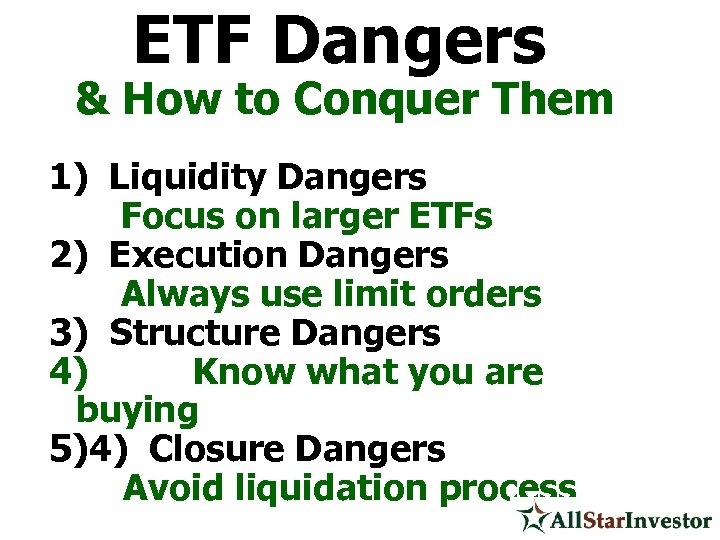 ETF Dangers
& How to Conquer Them

1) Liquidity Dangers
Focus on larger ETFs
2) Execution Dangers
Always use limit orders
3) Structure Dangers
4) Know what you are buying
5)4) Closure Dangers
Avoid liquidation process

AllStarInvestor